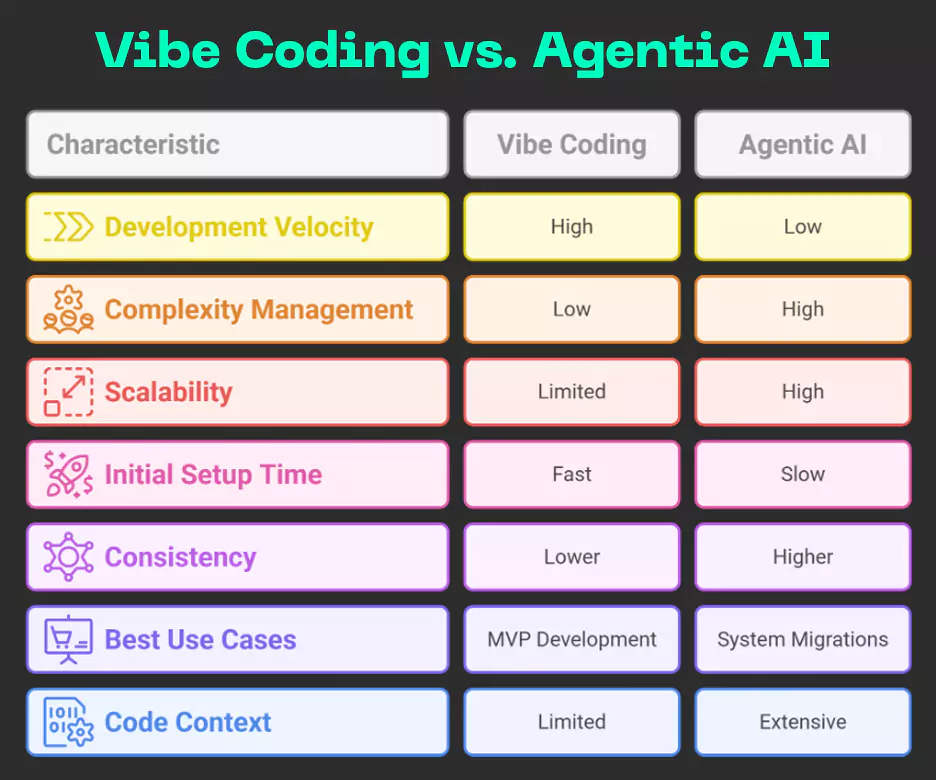 Vibe Coding vs. Agentic AI

| Characteristic | Vibe Coding | Agentic AI |
|---|---|---|
| Development Velocity | High | Low |
| Complexity Management | Low | High |
| Scalability | Limited | High |
| Initial Setup Time | Fast | Slow |
| Consistency | Lower | Higher |
| Best Use Cases | MVP Development | System Migrations |
| Code Context | Limited | Extensive |